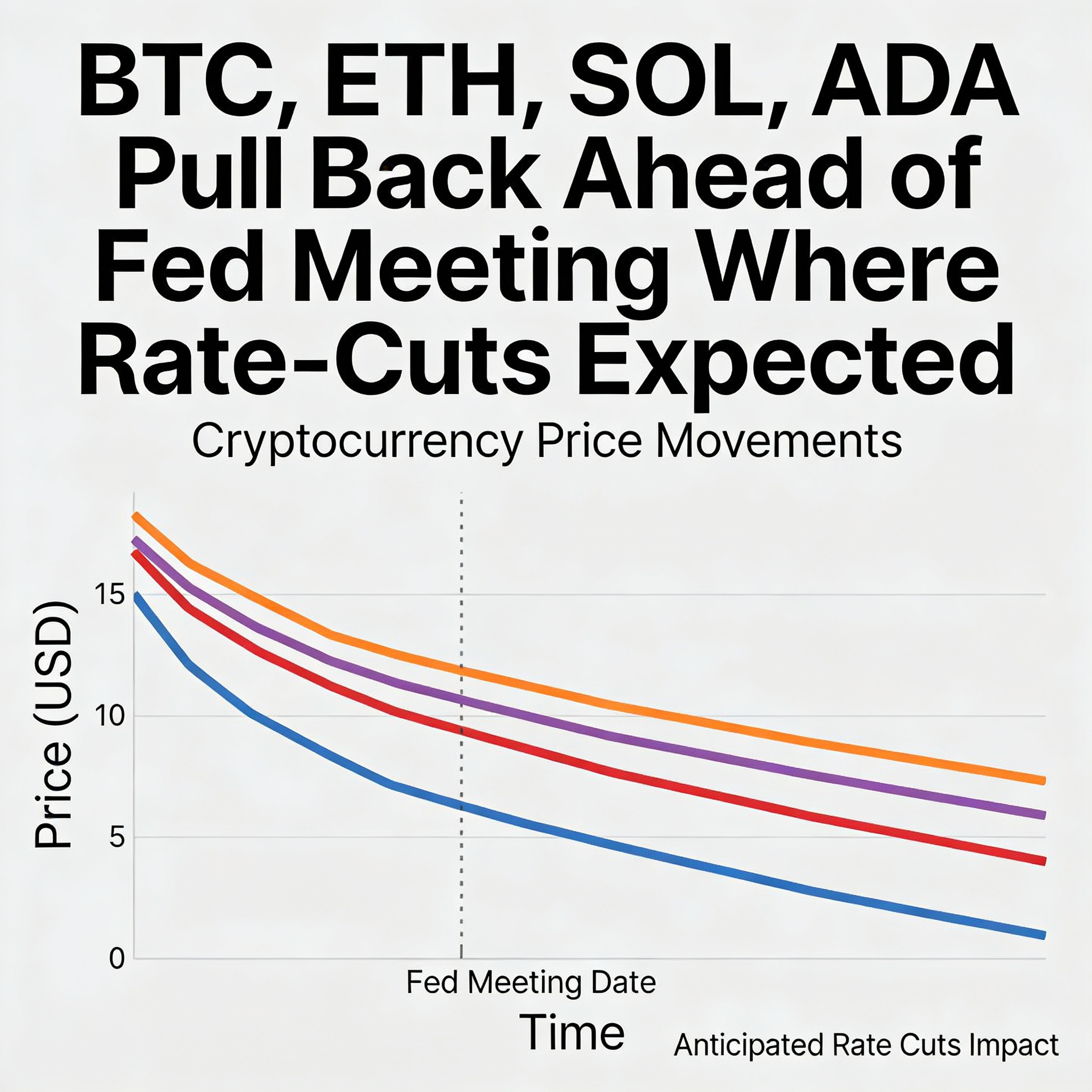 BTC, ETH, SOL, ADA Pull Back Ahead of Fed Meeting Where Rate-Cuts Expected

Cryptocurrency Price Movements

Price (USD)

15

10

5

0

Fed Meeting Date

Time

Anticipated Rate Cuts Impact